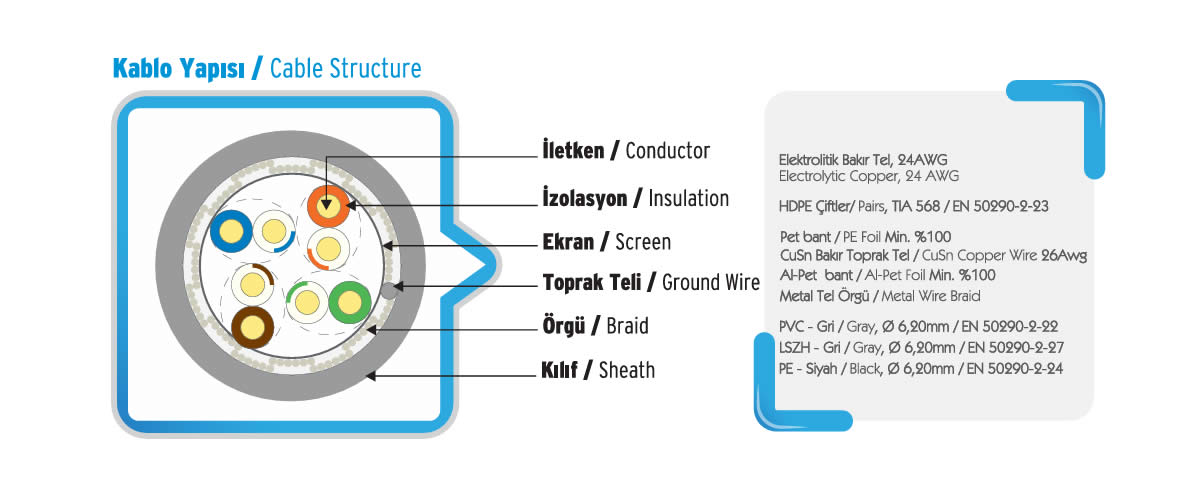 Kablo Yapısı / Cable Structure

İletken / Conductor

İzolasyon / Insulation

Ekran / Screen

Toprak Teli / Ground Wire

Örgü / Braid

Kılıf / Sheath

Elektrolitik Bakır Tel, 24AWG
Electrolytic Copper, 24 AWG

HDPE Çiftler/ Pairs, TIA 568 / EN 50290-2-23

Pet bant / PE Foil Min. %100
CuSn Bakır Toprak Tel / CuSn Copper Wire 26Awg
Al-Pet bant / Al-Pet Foil Min. %100
Metal Tel Örgü / Metal Wire Braid

PVC - Gri / Gray, Ø 6,20mm / EN 50290-2-22
LSZH - Gri / Gray, Ø 6,20mm / EN 50290-2-27
PE - Siyah / Black, Ø 6,20mm / EN 50290-2-24